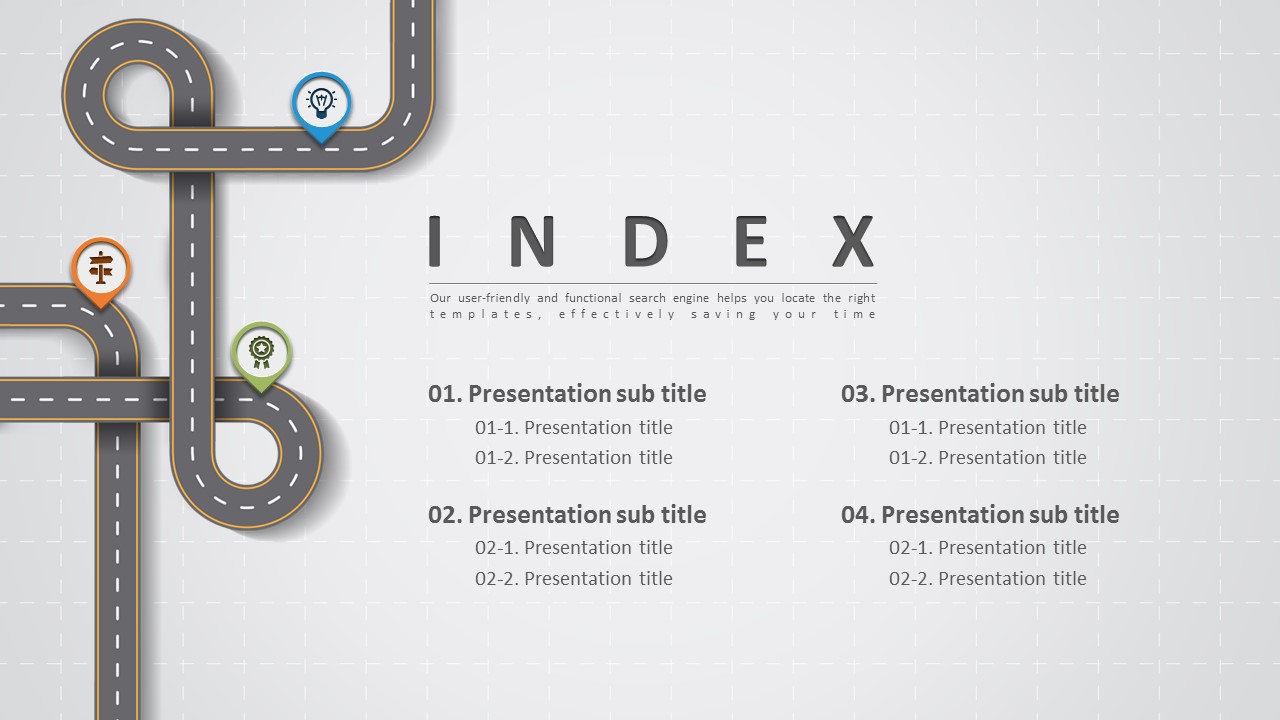 INDEX

Our user-friendly and functional search engine helps you locate the right templates, effectively saving your time

01. Presentation sub title
01-1. Presentation title
01-2. Presentation title

02. Presentation sub title
02-1. Presentation title
02-2. Presentation title

03. Presentation sub title
01-1. Presentation title
01-2. Presentation title

04. Presentation sub title
02-1. Presentation title
02-2. Presentation title